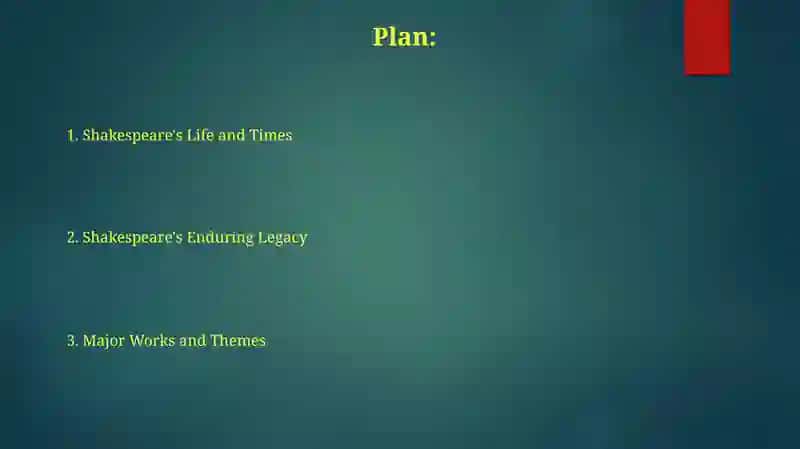 Plan:

1. Shakespeare's Life and Times

2. Shakespeare's Enduring Legacy

3. Major Works and Themes